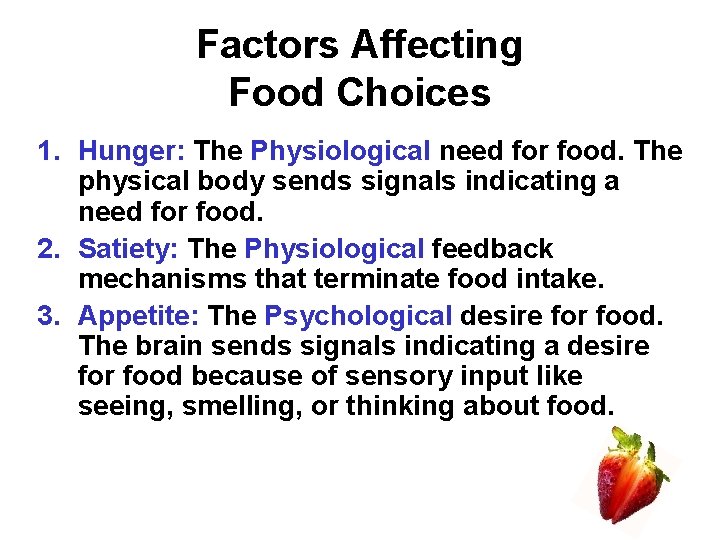 Factors Affecting Food Choices

1. Hunger: The Physiological need for food. The physical body sends signals indicating a need for food.
2. Satiety: The Physiological feedback mechanisms that terminate food intake.
3. Appetite: The Psychological desire for food. The brain sends signals indicating a desire for food because of sensory input like seeing, smelling, or thinking about food.